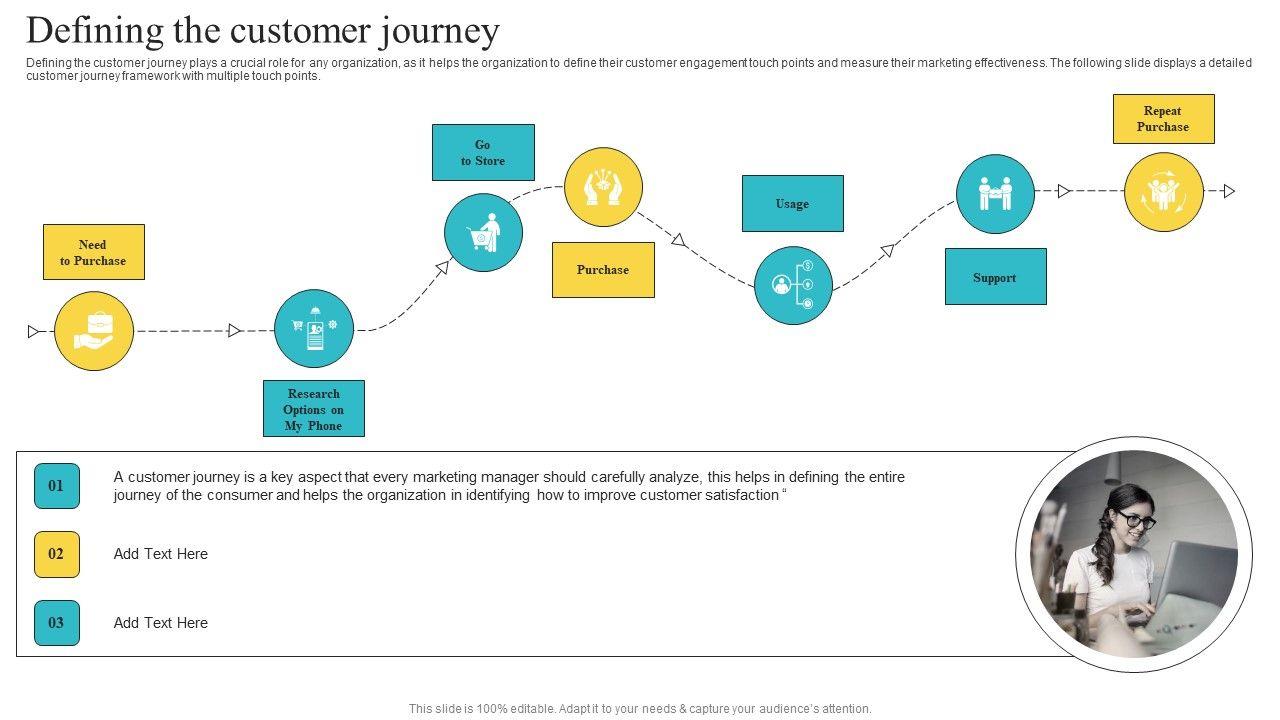 Defining the customer journey

Defining the customer journey plays a crucial role for any organization, as it helps the organization to define their customer engagement touch points and measure their marketing effectiveness. The following slide displays a detailed customer journey framework with multiple touch points.

Need to Purchase

Research Options on My Phone

Go to Store

Purchase

Usage

Support

Repeat Purchase

01 A customer journey is a key aspect that every marketing manager should carefully analyze, this helps in defining the entire journey of the consumer and helps the organization in identifying how to improve customer satisfaction "

02 Add Text Here

03 Add Text Here

This slide is 100% editable. Adapt it to your needs & capture your audience's attention.